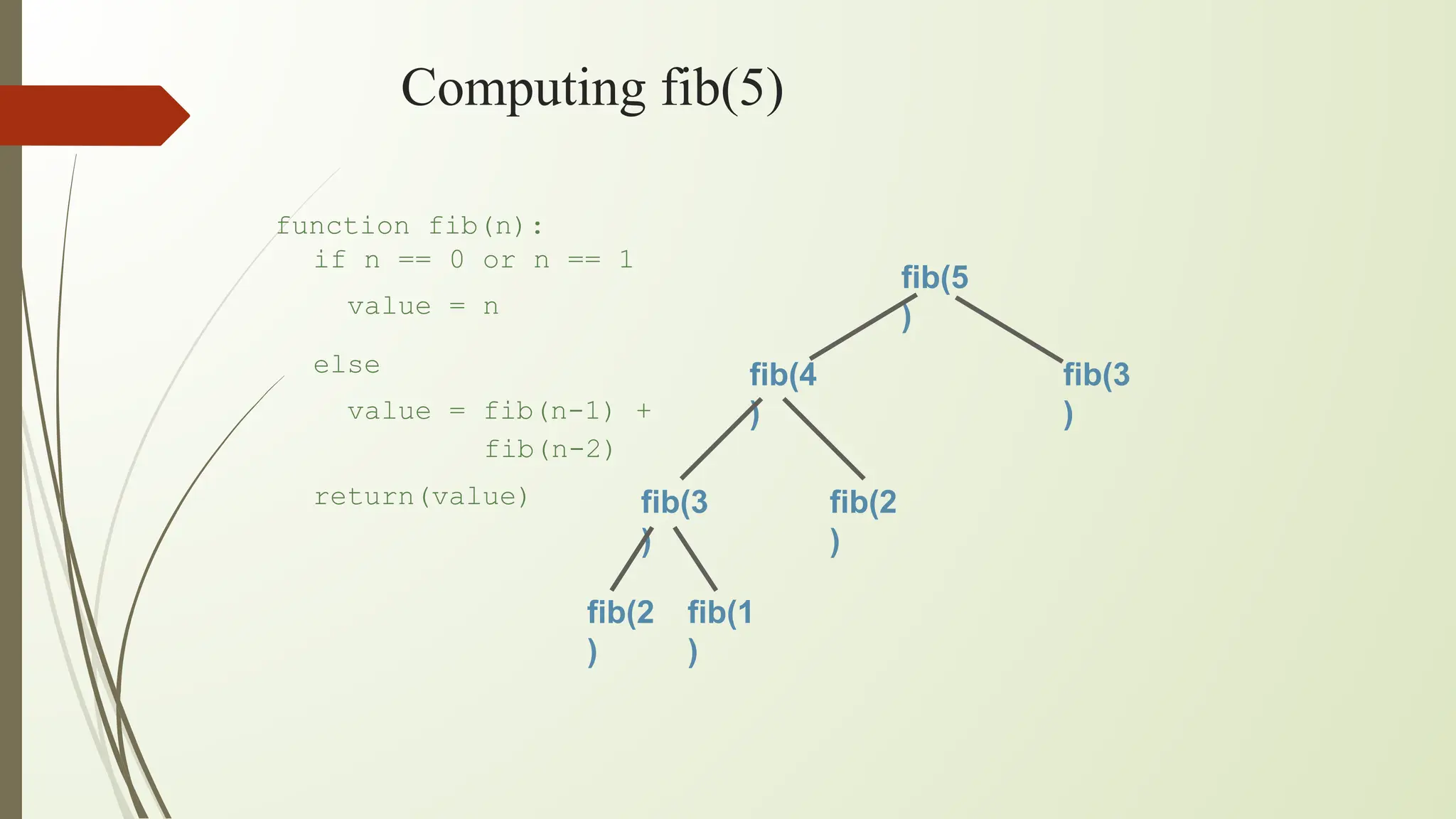 Computing fib(5)

function fib(n):
if n == 0 or n == 1
value = n
else
value = fib(n-1) + fib(n-2)
return(value)

fib(5)
fib(4)
fib(3)
fib(3)
fib(2)
fib(2)
fib(1)